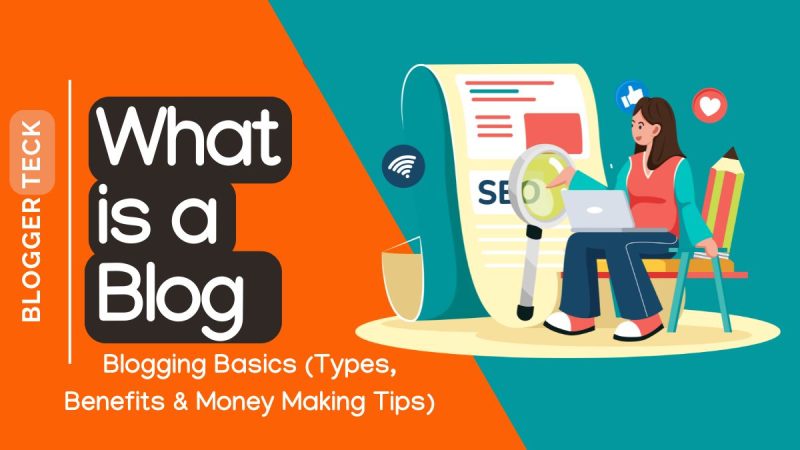 BLOGGER TECK

What is a Blog

Blogging Basics (Types, Benefits & Money Making Tips)

SEO